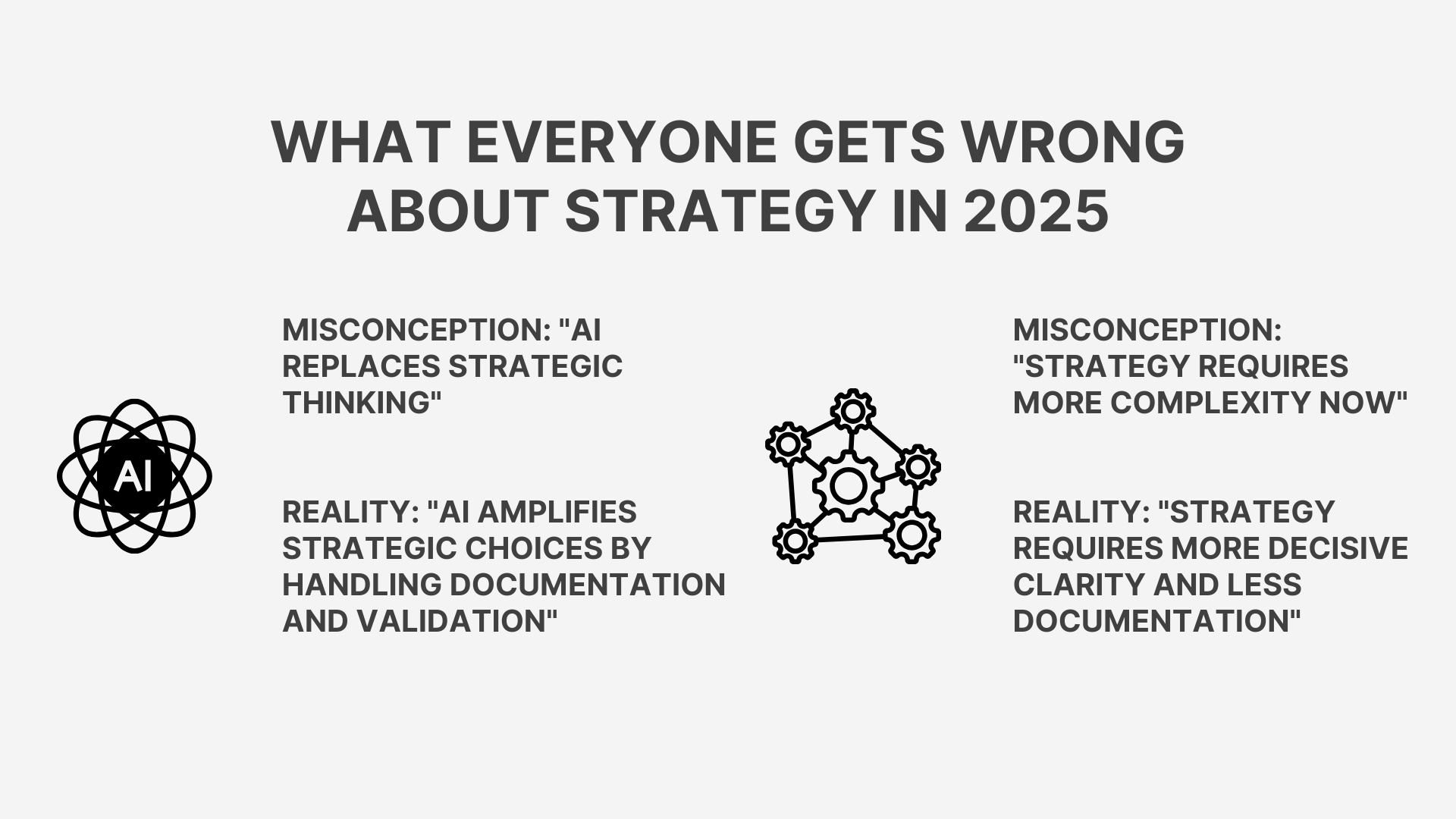 WHAT EVERYONE GETS WRONG ABOUT STRATEGY IN 2025

AI

MISCONCEPTION: "AI REPLACES STRATEGIC THINKING"

REALITY: "AI AMPLIFIES STRATEGIC CHOICES BY HANDLING DOCUMENTATION AND VALIDATION"

MISCONCEPTION: "STRATEGY REQUIRES MORE COMPLEXITY NOW"

REALITY: "STRATEGY REQUIRES MORE DECISIVE CLARITY AND LESS DOCUMENTATION"